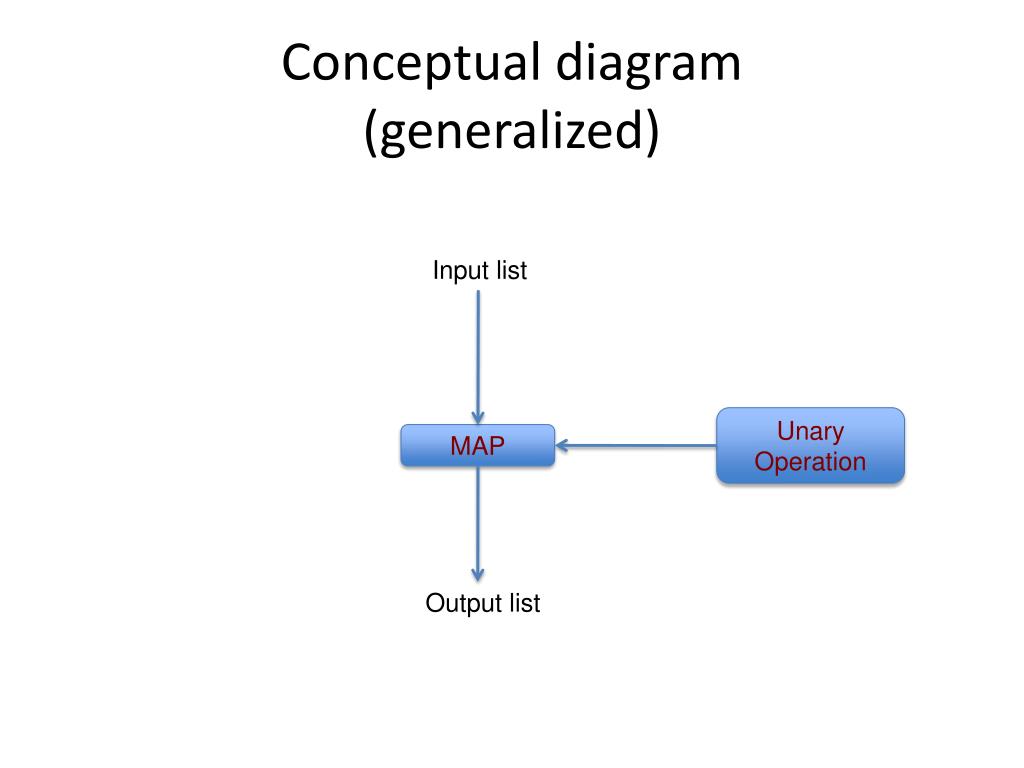 Conceptual diagram (generalized)

Input list

MAP

Unary Operation

Output list